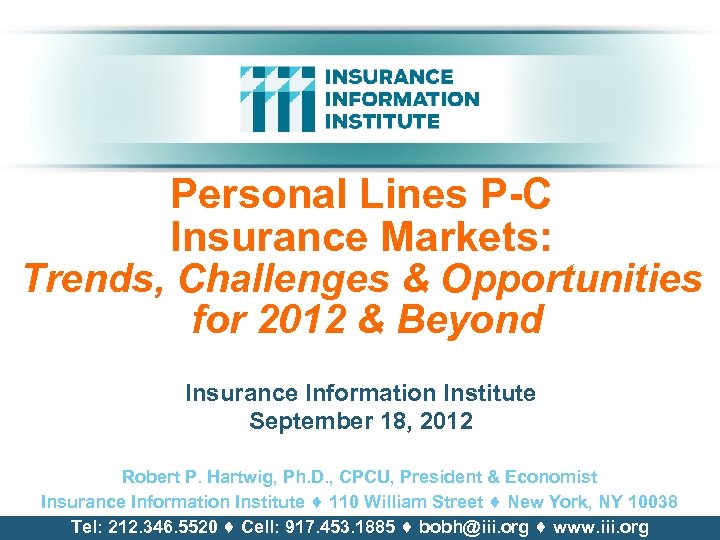 INSURANCE INFORMATION INSTITUTE

Personal Lines P-C Insurance Markets: Trends, Challenges & Opportunities for 2012 & Beyond

Insurance Information Institute
September 18, 2012

Robert P. Hartwig, Ph.D., CPCU, President & Economist
Insurance Information Institute ♦ 110 William Street ♦ New York, NY 10038
Tel: 212.346.5520 ♦ Cell: 917.453.1885 ♦ bobh@iii.org ♦ www.iii.org